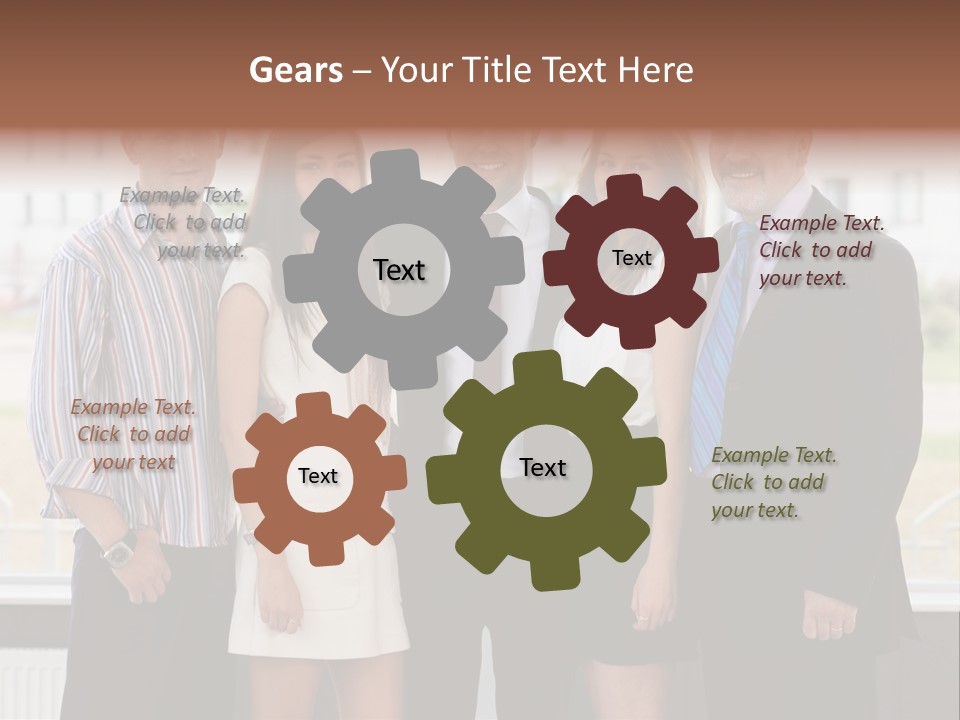 Gears – Your Title Text Here

Example Text. Click to add your text.

Text

Text

Example Text. Click to add your text.

Example Text. Click to add your text

Text

Text

Example Text. Click to add your text.